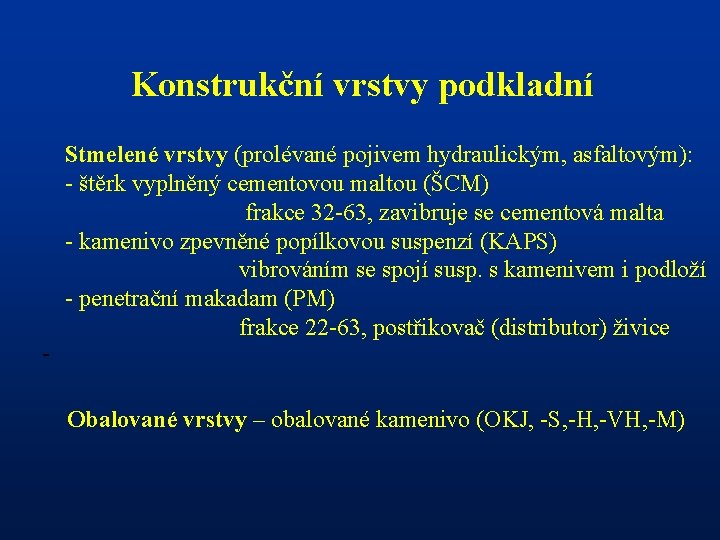 Konstrukční vrstvy podkladní

Stmelené vrstvy (prolévané pojivem hydraulickým, asfaltovým):
- štěrk vyplněný cementovou maltou (ŠCM)
frakce 32-63, zavibruje se cementová malta
- kamenivo zpevněné popílkovou suspenzí (KAPS)
vibrováním se spojí susp. s kamenivem i podloží
- penetrační makadam (PM)
frakce 22-63, postřikovač (distributor) živice
-

Obalované vrstvy – obalované kamenivo (OKJ, -S,-H,-VH,-M)